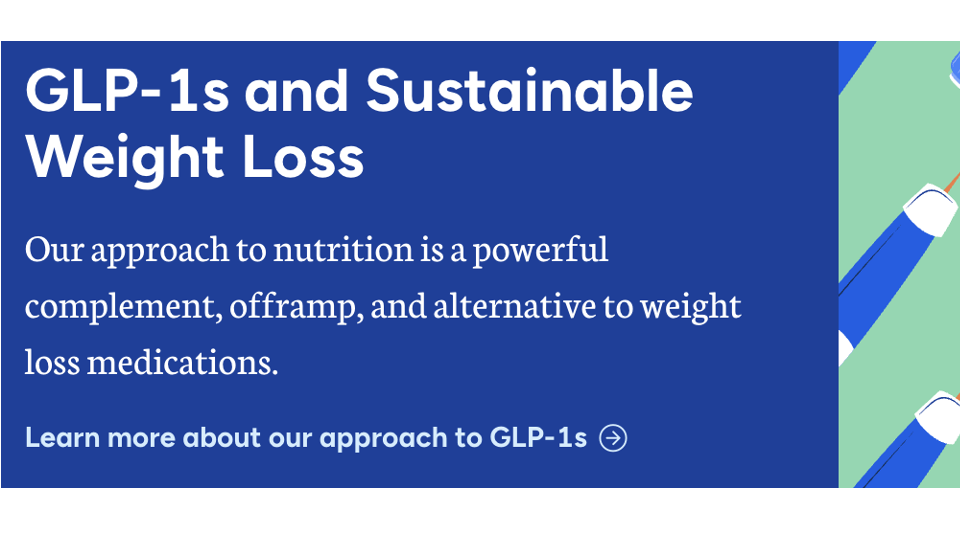 GLP-1s and Sustainable Weight Loss

Our approach to nutrition is a powerful complement, offramp, and alternative to weight loss medications.

Learn more about our approach to GLP-1s